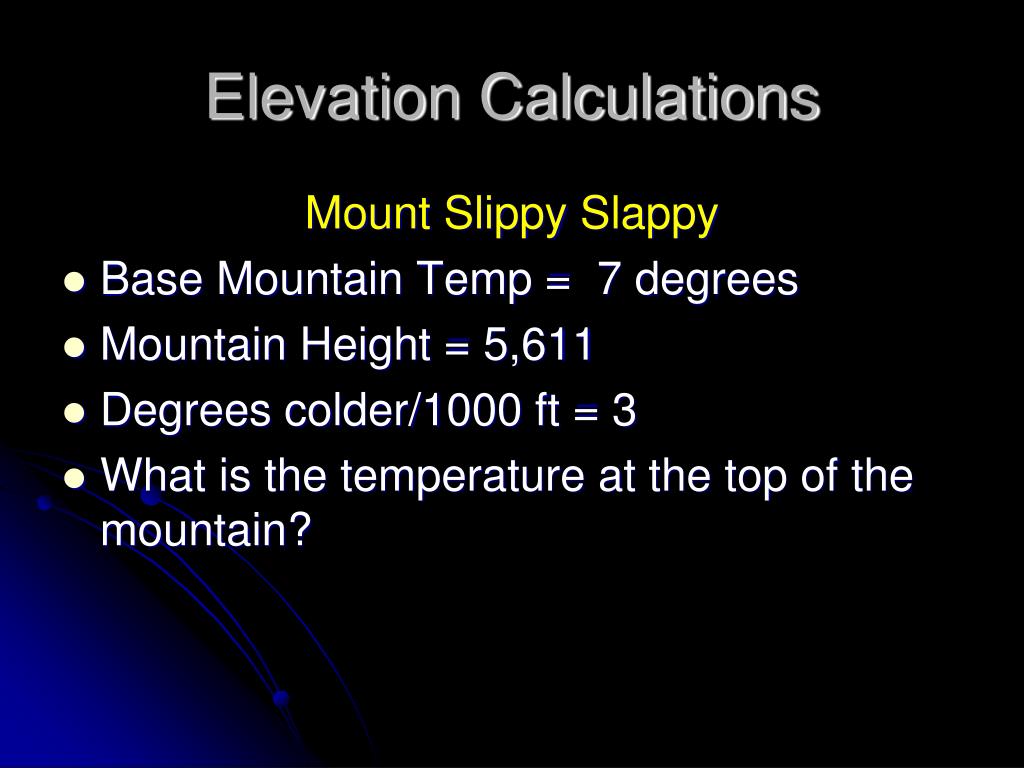 Elevation Calculations

Mount Slippy Slappy

- Base Mountain Temp = 7 degrees
- Mountain Height = 5,611
- Degrees colder/1000 ft = 3
- What is the temperature at the top of the mountain?